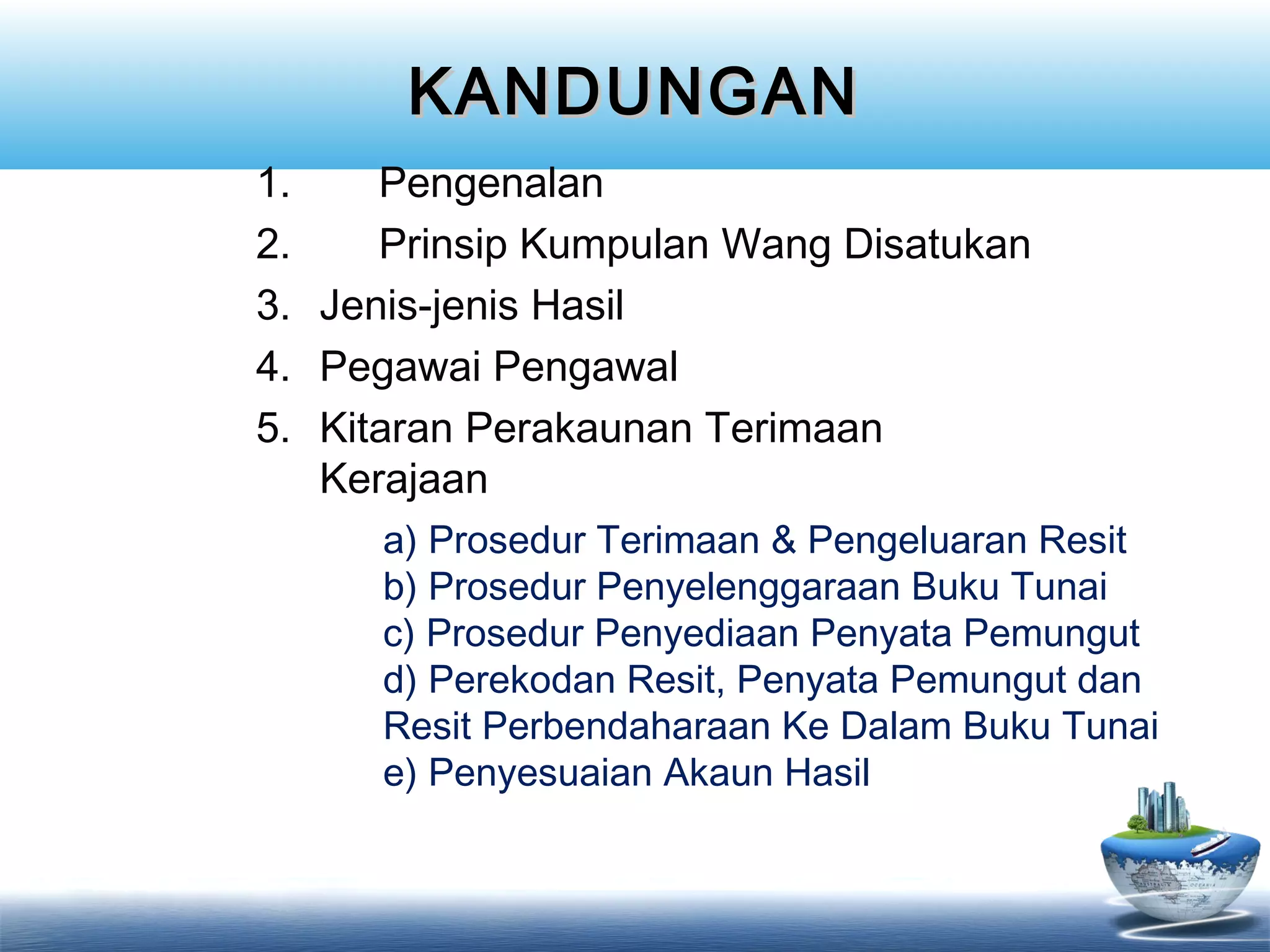 KANDUNGAN

1. Pengenalan
2. Prinsip Kumpulan Wang Disatukan
3. Jenis-jenis Hasil
4. Pegawai Pengawal
5. Kitaran Perakaunan Terimaan Kerajaan

a) Prosedur Terimaan & Pengeluaran Resit
b) Prosedur Penyelenggaraan Buku Tunai
c) Prosedur Penyediaan Penyata Pemungut
d) Perekodan Resit, Penyata Pemungut dan Resit Perbendaharaan Ke Dalam Buku Tunai
e) Penyesuaian Akaun Hasil